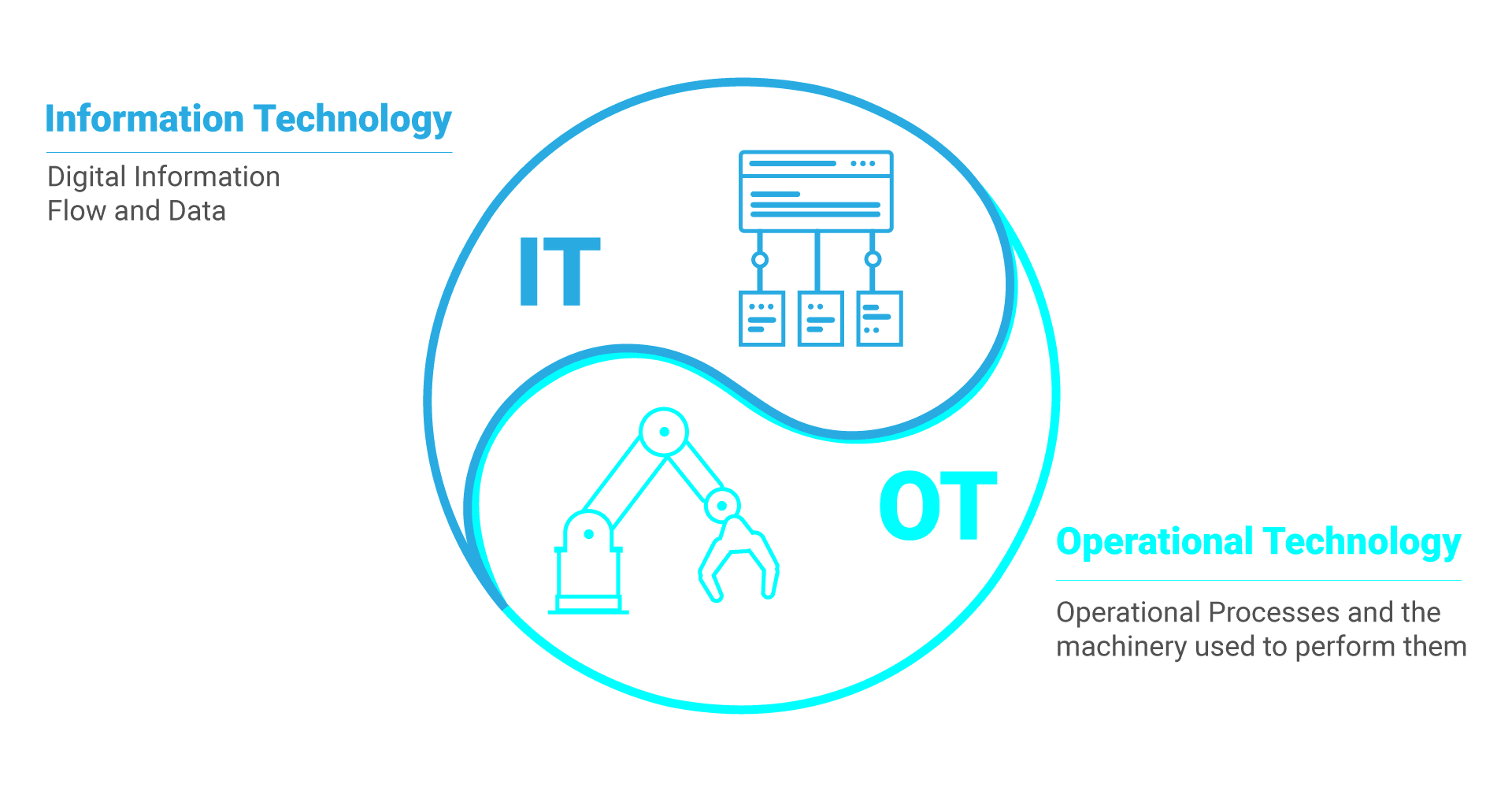 Information Technology

Digital Information
Flow and Data

IT

OT

Operational Technology

Operational Processes and the
machinery used to perform them